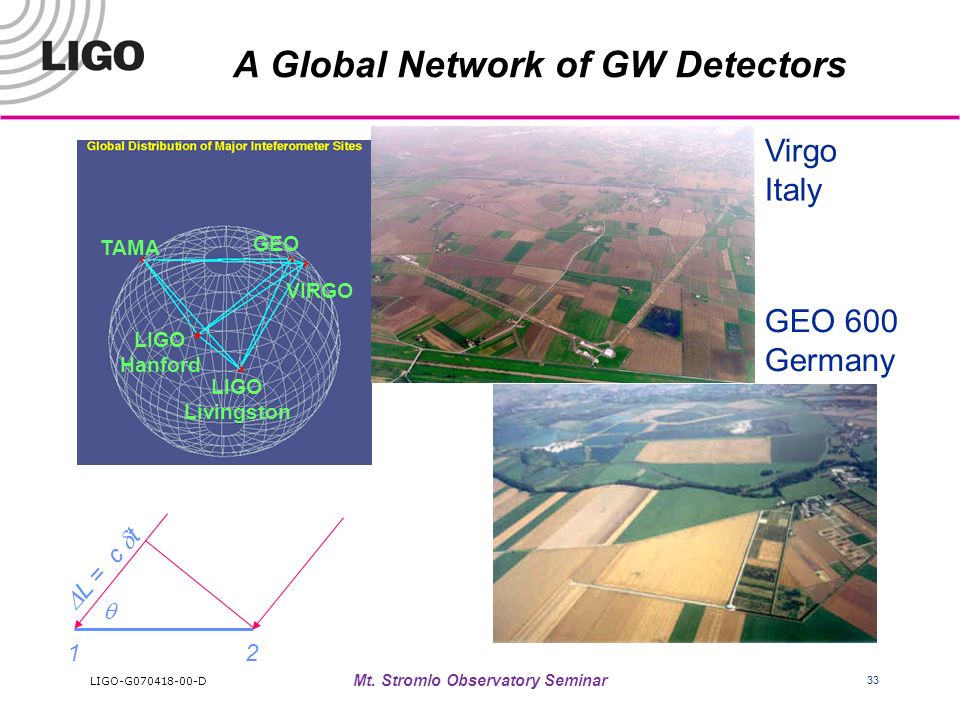 LIGO

A Global Network of GW Detectors

Global Distribution of Major Inteferometer Sites

TAMA
GEO
VIRGO
LIGO Hanford
LIGO Livingston

Virgo
Italy

GEO 600
Germany

$\Delta L = c\,\delta t$
$\theta$
1
2

LIGO-G070418-00-D
Mt. Stromlo Observatory Seminar
33